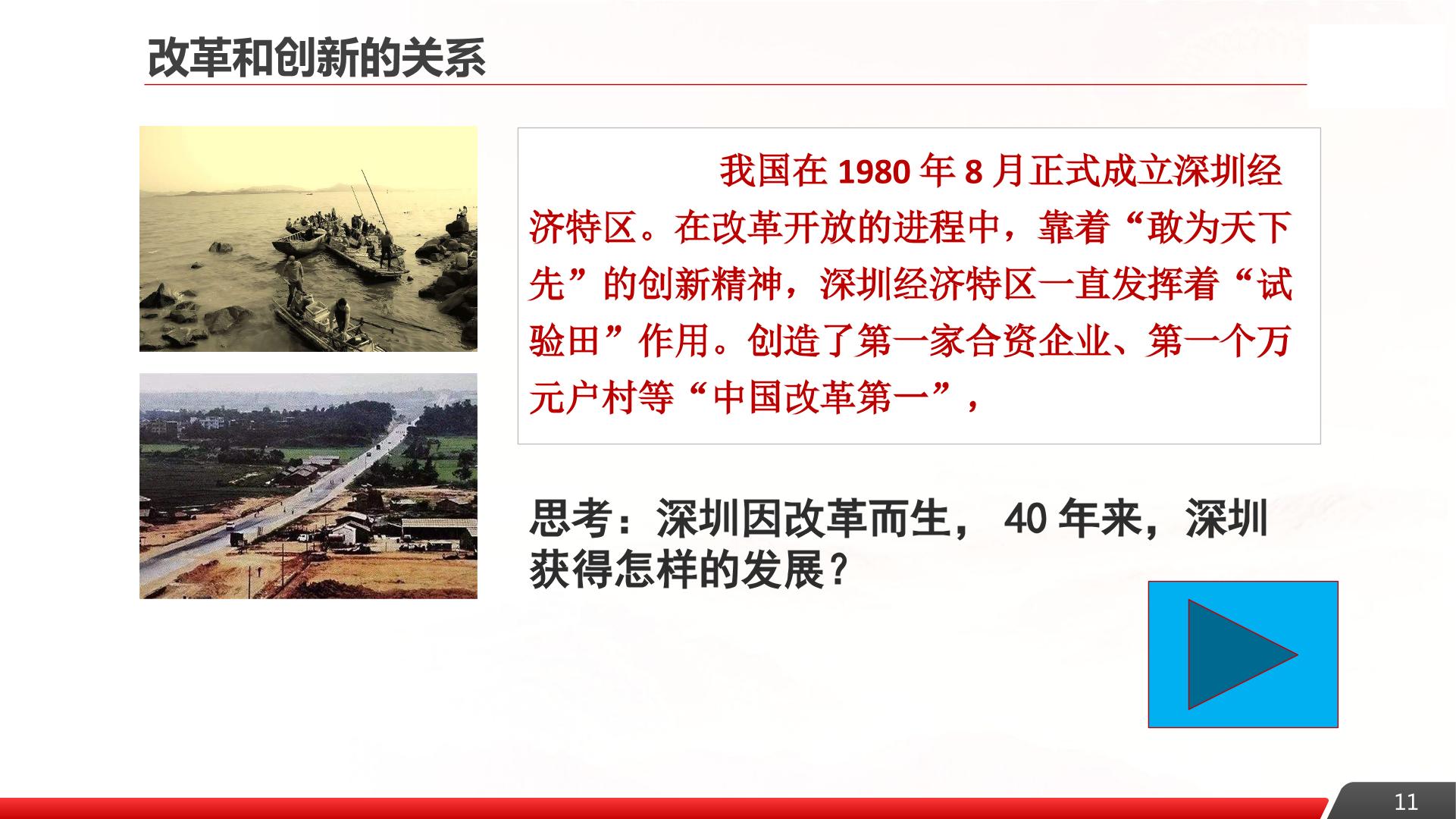 改革和创新的关系

我国在 1980 年 8 月正式成立深圳经济特区。在改革开放的进程中，靠着“敢为天下先”的创新精神，深圳经济特区一直发挥着“试验田”作用。创造了第一家合资企业、第一个万元户村等“中国改革第一”，

思考：深圳因改革而生， 40 年来，深圳获得怎样的发展？

11